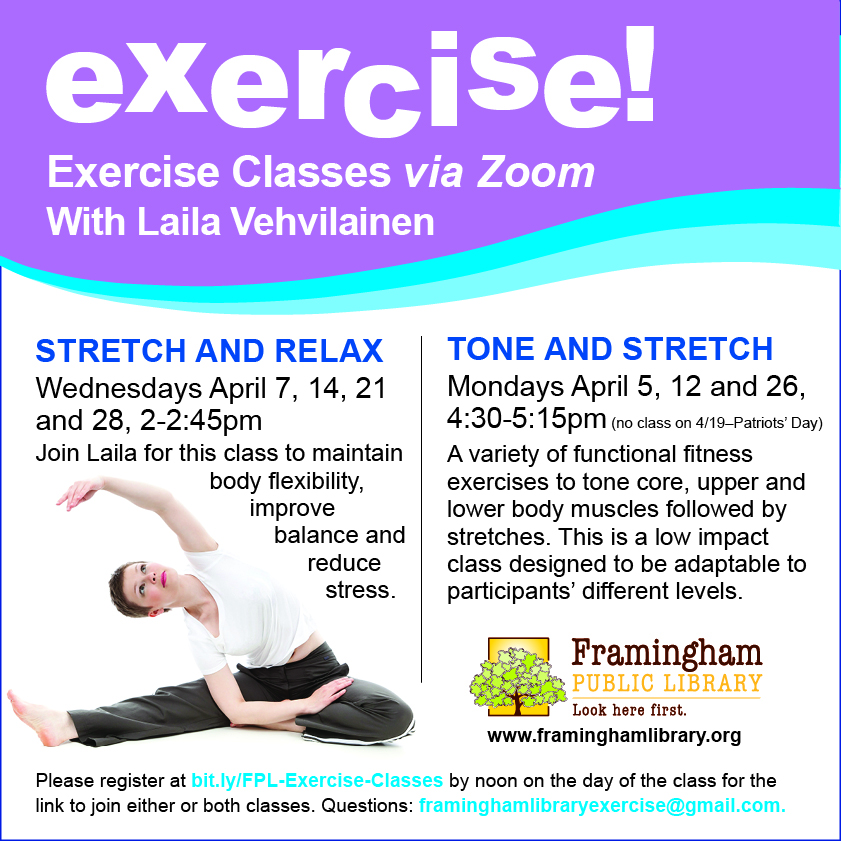 exercise!

Exercise Classes via Zoom

With Laila Vehvilainen

STRETCH AND RELAX

Wednesdays April 7, 14, 21 and 28, 2-2:45pm

Join Laila for this class to maintain body flexibility, improve balance and reduce stress.

TONE AND STRETCH

Mondays April 5, 12 and 26, 4:30-5:15pm (no class on 4/19–Patriots' Day)

A variety of functional fitness exercises to tone core, upper and lower body muscles followed by stretches. This is a low impact class designed to be adaptable to participants' different levels.

Framingham PUBLIC LIBRARY

Look here first.

www.framinghamlibrary.org

Please register at bit.ly/FPL-Exercise-Classes by noon on the day of the class for the link to join either or both classes. Questions: framinghamlibraryexercise@gmail.com.